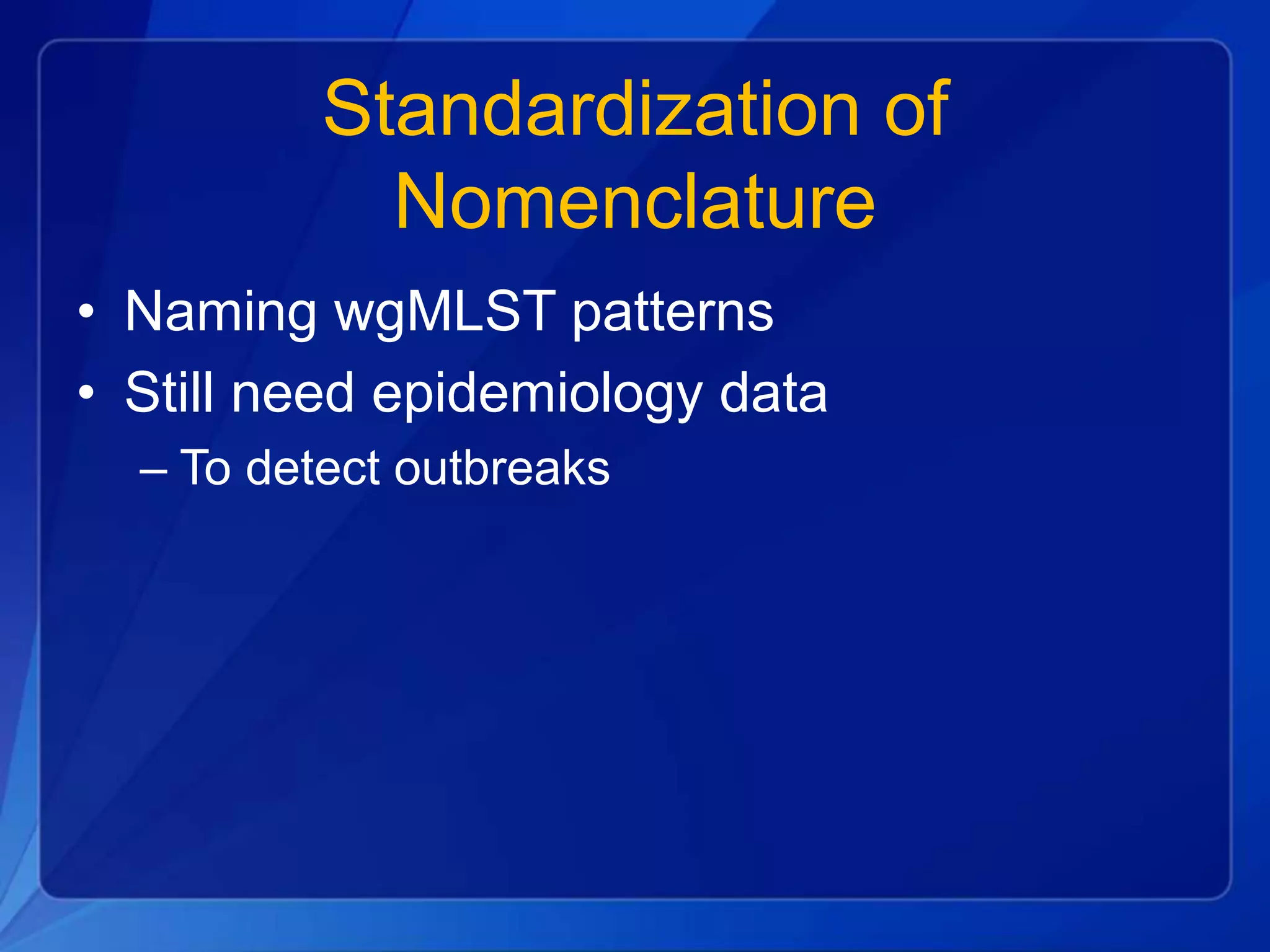 Standardization of Nomenclature

• Naming wgMLST patterns
• Still need epidemiology data
– To detect outbreaks